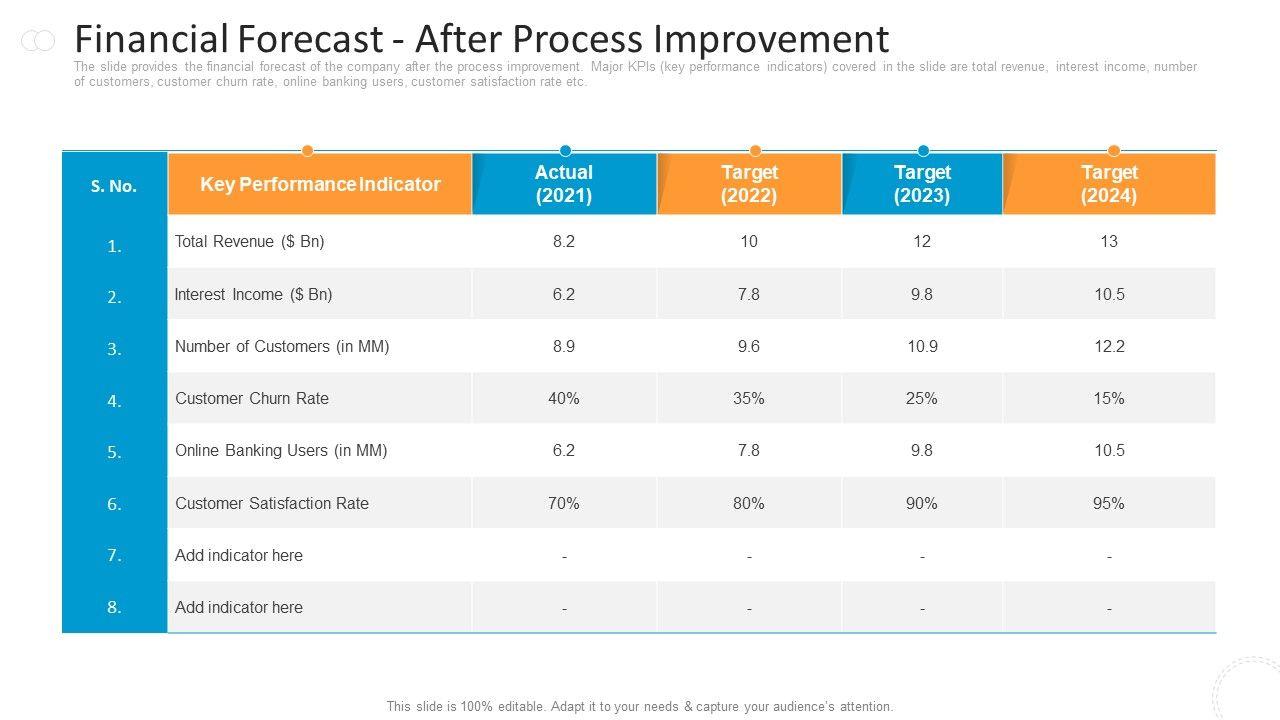 Financial Forecast - After Process Improvement

The slide provides the financial forecast of the company after the process improvement. Major KPIs (key performance indicators) covered in the slide are total revenue, interest income, number of customers, customer churn rate, online banking users, customer satisfaction rate etc.

| S. No. | Key Performance Indicator | Actual (2021) | Target (2022) | Target (2023) | Target (2024) |
|---|---|---|---|---|---|
| 1. | Total Revenue ($ Bn) | 8.2 | 10 | 12 | 13 |
| 2. | Interest Income ($ Bn) | 6.2 | 7.8 | 9.8 | 10.5 |
| 3. | Number of Customers (in MM) | 8.9 | 9.6 | 10.9 | 12.2 |
| 4. | Customer Churn Rate | 40% | 35% | 25% | 15% |
| 5. | Online Banking Users (in MM) | 6.2 | 7.8 | 9.8 | 10.5 |
| 6. | Customer Satisfaction Rate | 70% | 80% | 90% | 95% |
| 7. | Add indicator here | - | - | - | - |
| 8. | Add indicator here | - | - | - | - |

This slide is 100% editable. Adapt it to your needs & capture your audience's attention.